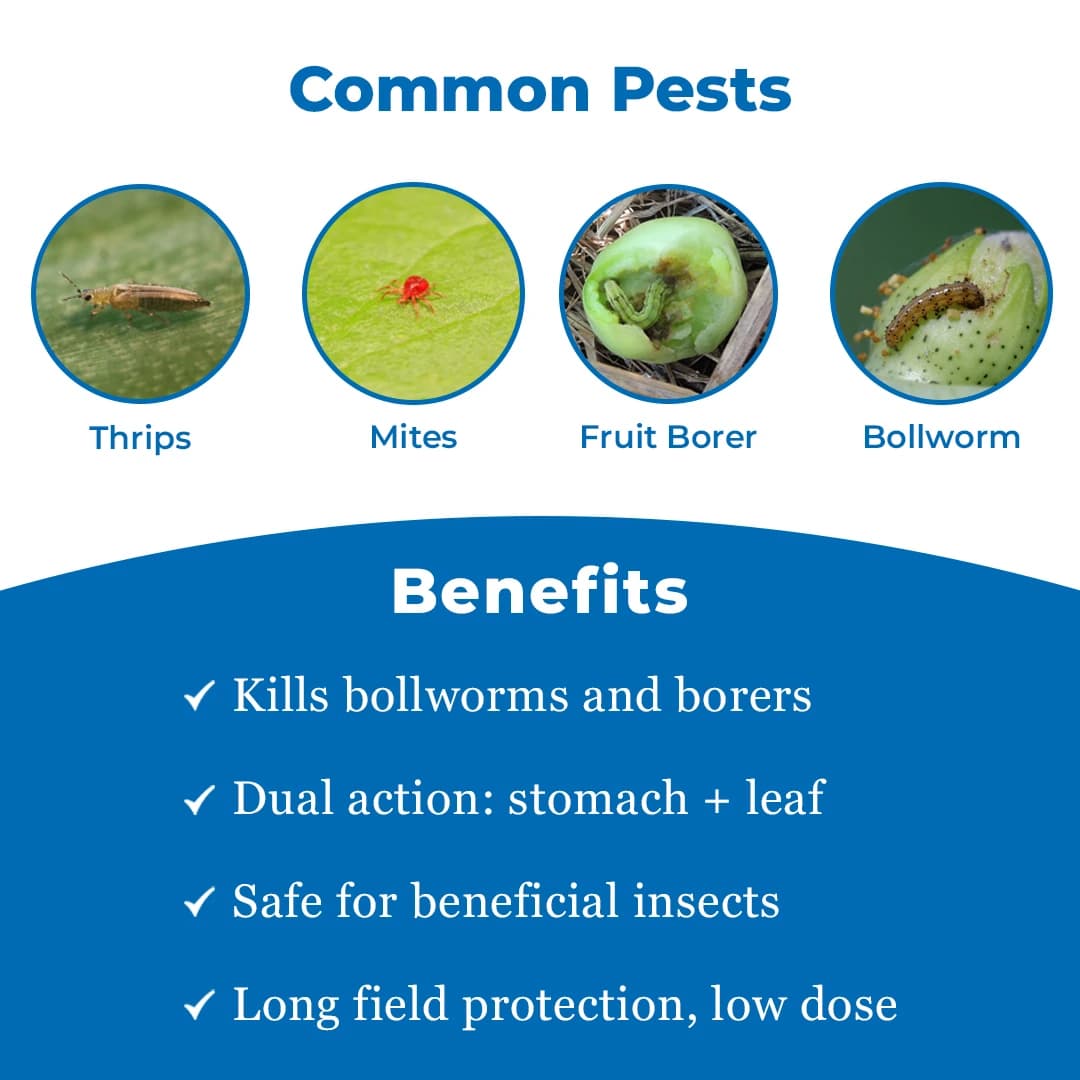 Common Pests

Thrips

Mites

Fruit Borer

Bollworm

Benefits

✓ Kills bollworms and borers

✓ Dual action: stomach + leaf

✓ Safe for beneficial insects

✓ Long field protection, low dose